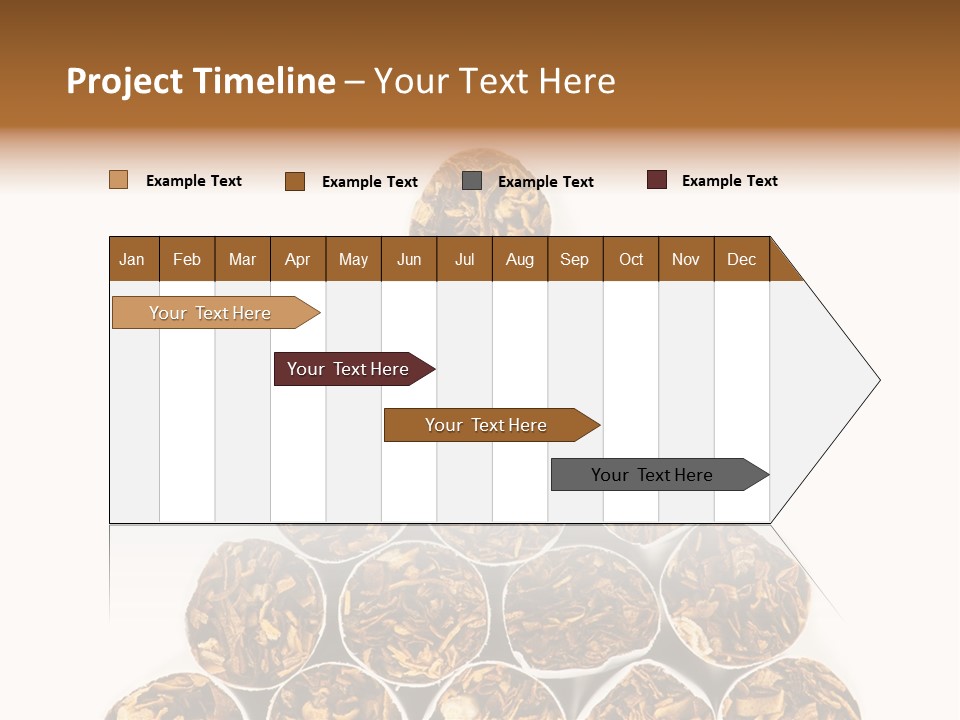 Project Timeline – Your Text Here

Example Text Example Text Example Text Example Text

| Jan | Feb | Mar | Apr | May | Jun | Jul | Aug | Sep | Oct | Nov | Dec |
|---|---|---|---|---|---|---|---|---|---|---|---|

Your Text Here

Your Text Here

Your Text Here

Your Text Here